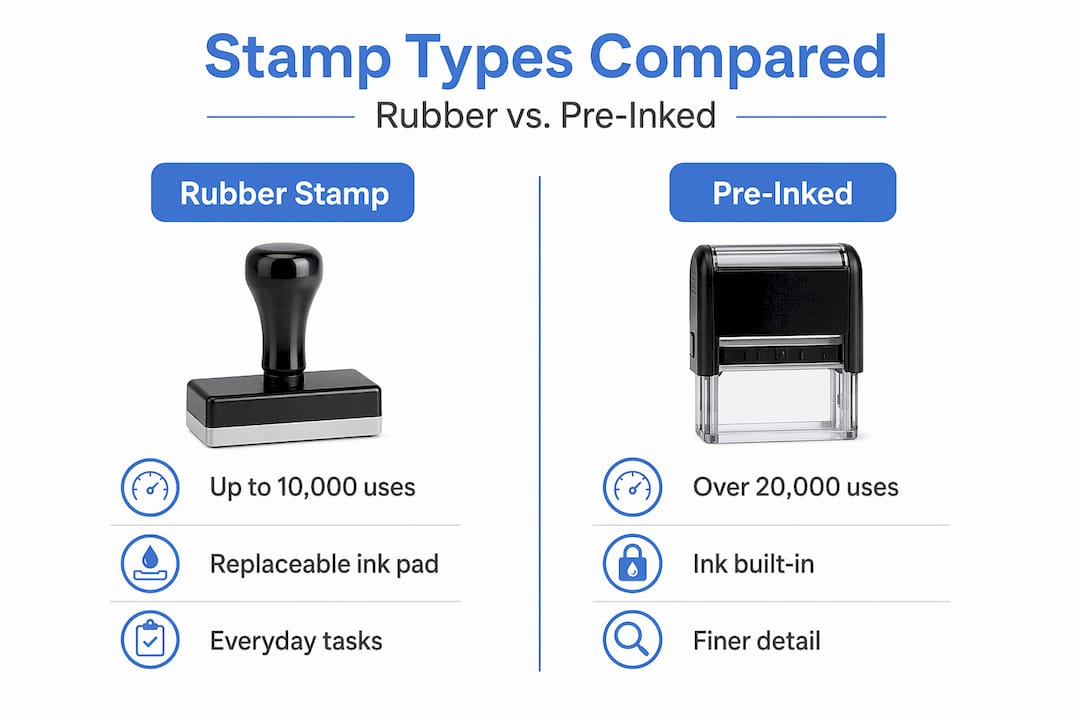 Stamp Types Compared

Rubber vs. Pre-Inked

Rubber Stamp

Up to 10,000 uses

Replaceable ink pad

Everyday tasks

Pre-Inked

Over 20,000 uses

Ink built-in

Finer detail